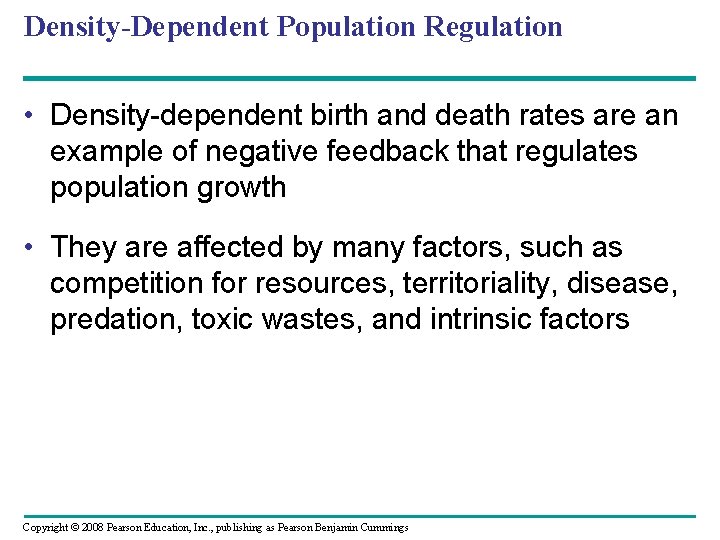 Density-Dependent Population Regulation

• Density-dependent birth and death rates are an example of negative feedback that regulates population growth

• They are affected by many factors, such as competition for resources, territoriality, disease, predation, toxic wastes, and intrinsic factors

Copyright © 2008 Pearson Education, Inc., publishing as Pearson Benjamin Cummings